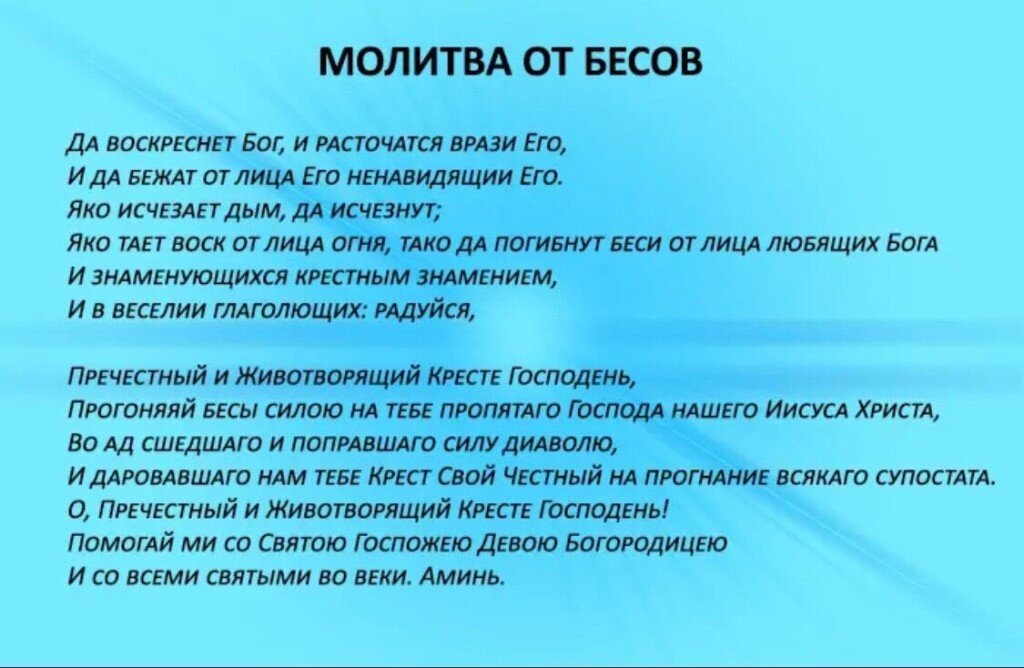 МОЛИТВА ОТ БЕСОВ

Да воскреснет Бог, и расточатся врази Его,
И да бежат от лица Его ненавидящии Его.
Яко исчезает дым, да исчезнут;
Яко тает воск от лица огня, тако да погибнут беси от лица любящих Бога
И знаменующихся крестным знамением,
И в веселии глаголющих: радуйся,

Пречестный и Животворящий Кресте Господень,
Прогоняяй бесы силою на тебе пропятаго Господа нашего Иисуса Христа,
Во ад сшедшаго и поправшаго силу диаволю,
И даровавшаго нам тебе Крест Свой Честный на прогнание всякаго супостата.
О, Пречестный и Животворящий Кресте Господень!
Помогай ми со Святою Госпожею Девою Богородицею
И со всеми святыми во веки. Аминь.